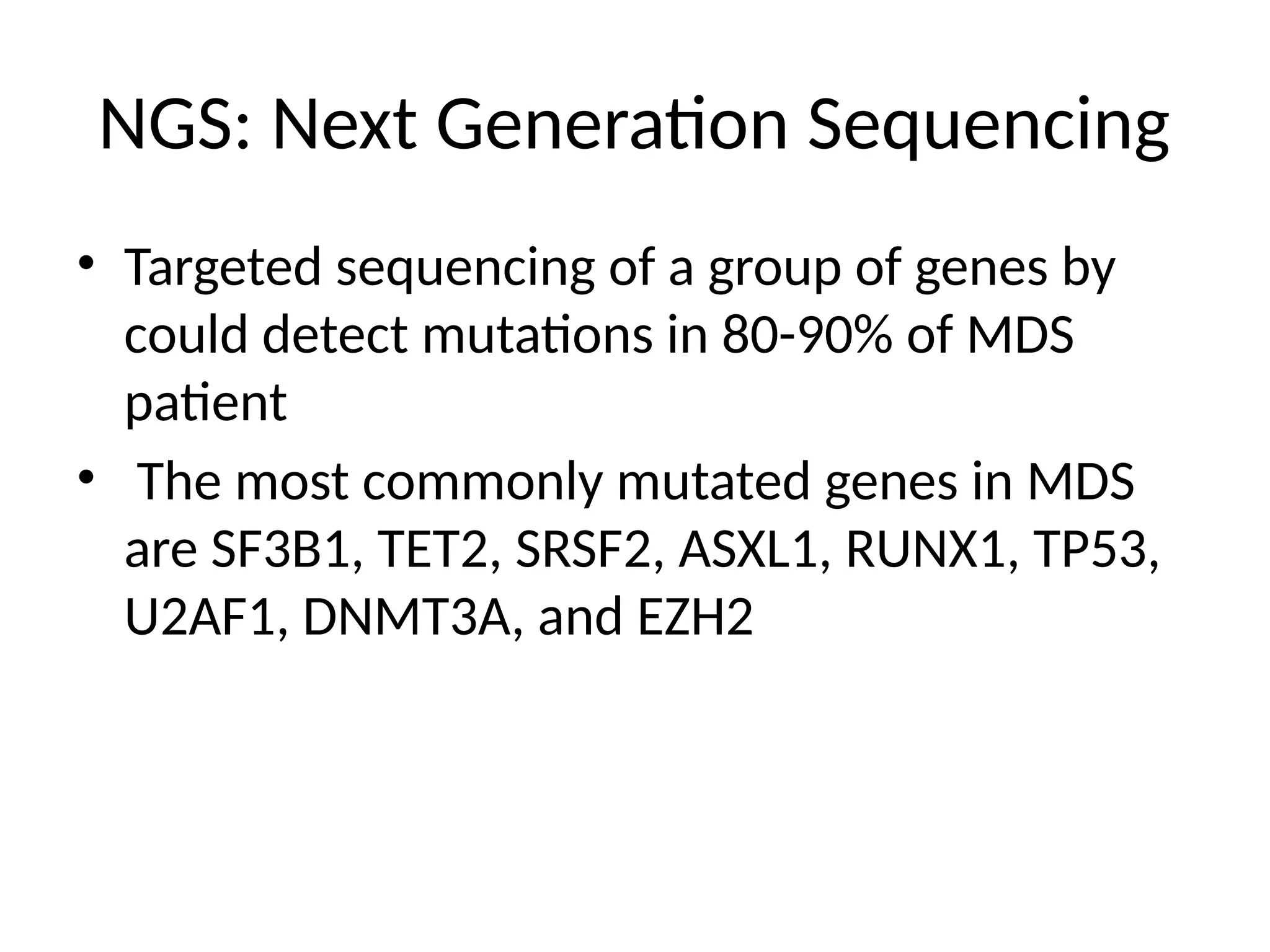 NGS: Next Generation Sequencing

• Targeted sequencing of a group of genes by could detect mutations in 80-90% of MDS patient

• The most commonly mutated genes in MDS are SF3B1, TET2, SRSF2, ASXL1, RUNX1, TP53, U2AF1, DNMT3A, and EZH2